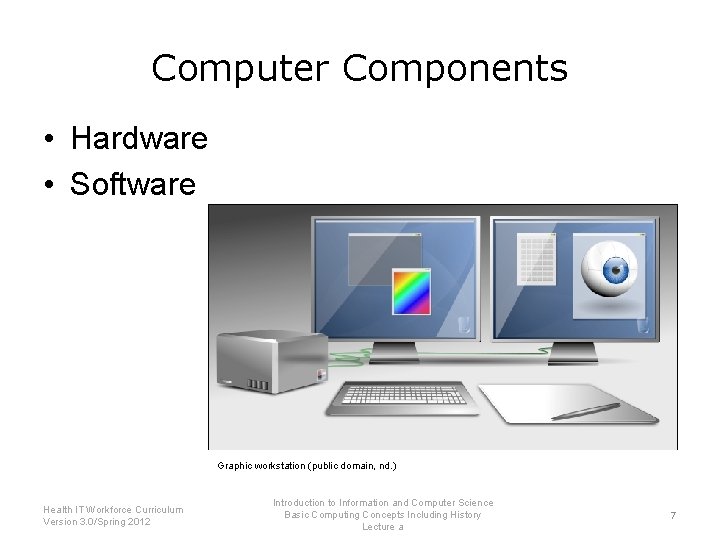 Computer Components

• Hardware
• Software

Graphic workstation (public domain, nd.)

Health IT Workforce Curriculum
Version 3.0/Spring 2012

Introduction to Information and Computer Science
Basic Computing Concepts Including History
Lecture a

7